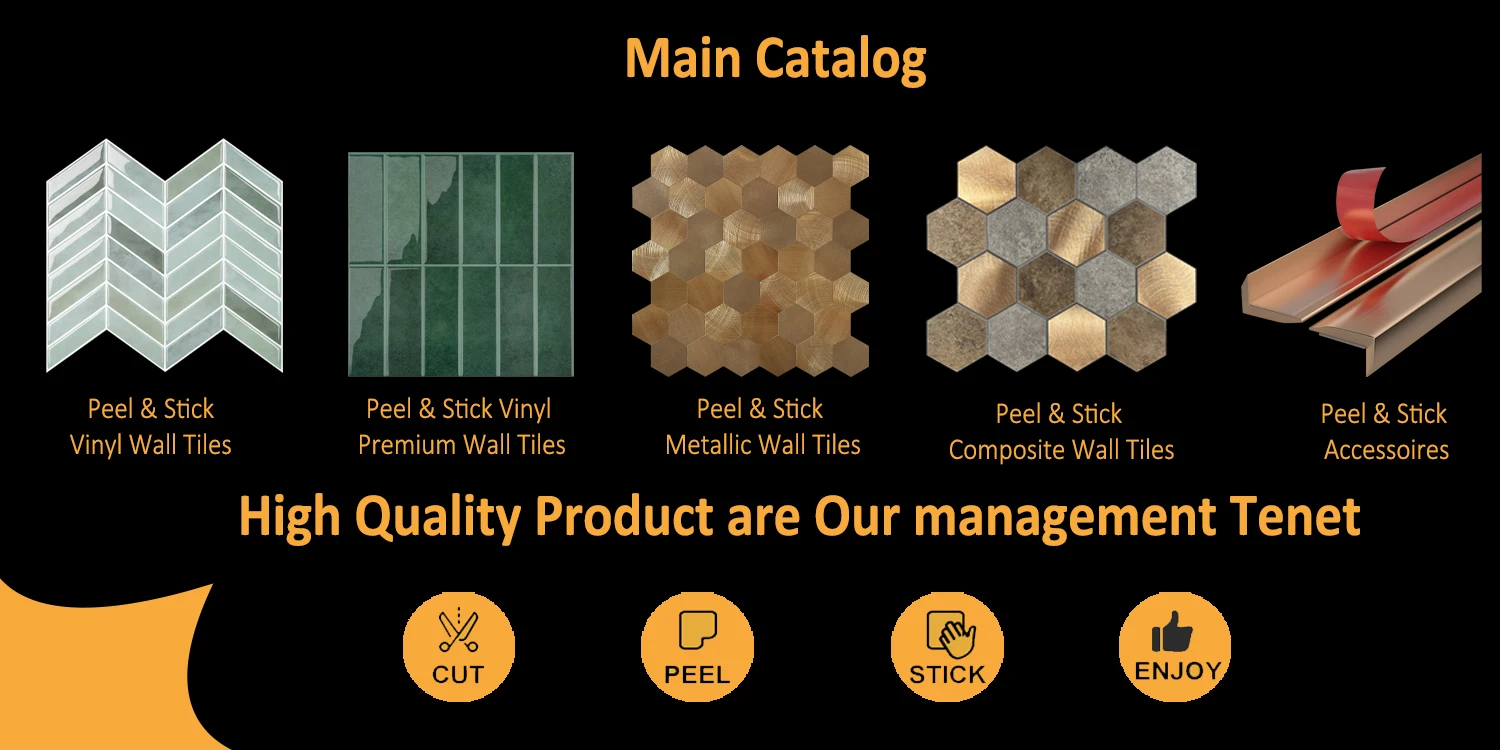 Main Catalog

Peel & Stick
Vinyl Wall Tiles

Peel & Stick Vinyl
Premium Wall Tiles

Peel & Stick
Metallic Wall Tiles

Peel & Stick
Composite Wall Tiles

Peel & Stick
Accessoires

High Quality Product are Our management Tenet

CUT

PEEL

STICK

ENJOY